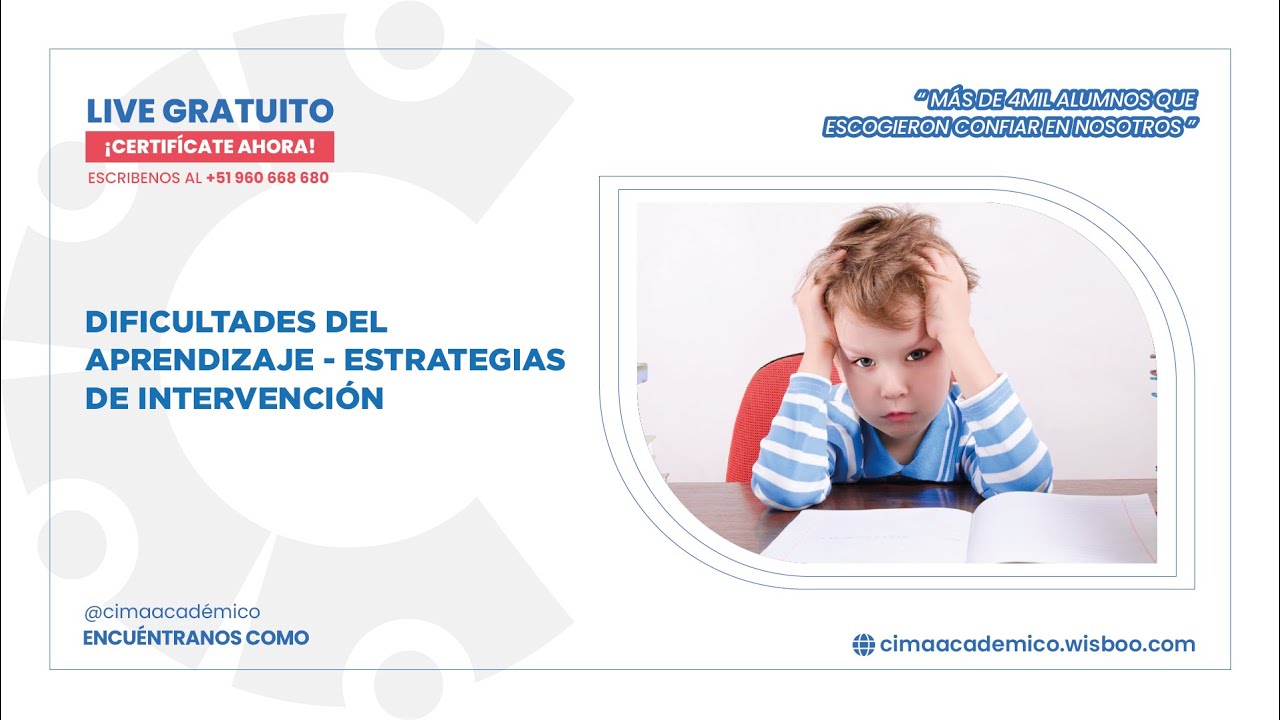 LIVE GRATUITO
¡CERTIFÍCATE AHORA!
ESCRIBENOS AL +51 960 668 680

" MÁS DE 4MIL ALUMNOS QUE ESCOGIERON CONFIAR EN NOSOTROS "

DIFICULTADES DEL APRENDIZAJE - ESTRATEGIAS DE INTERVENCIÓN

@cimaacadémico
ENCUÉNTRANOS COMO

cimaacademico.wisboo.com